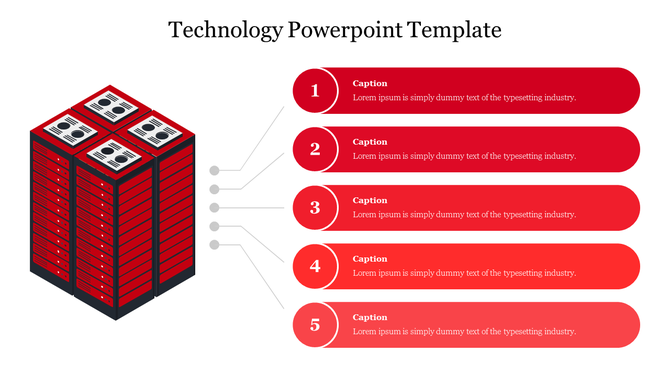 Technology Powerpoint Template

1
Caption
Lorem ipsum is simply dummy text of the typesetting industry.

2
Caption
Lorem ipsum is simply dummy text of the typesetting industry.

3
Caption
Lorem ipsum is simply dummy text of the typesetting industry.

4
Caption
Lorem ipsum is simply dummy text of the typesetting industry.

5
Caption
Lorem ipsum is simply dummy text of the typesetting industry.